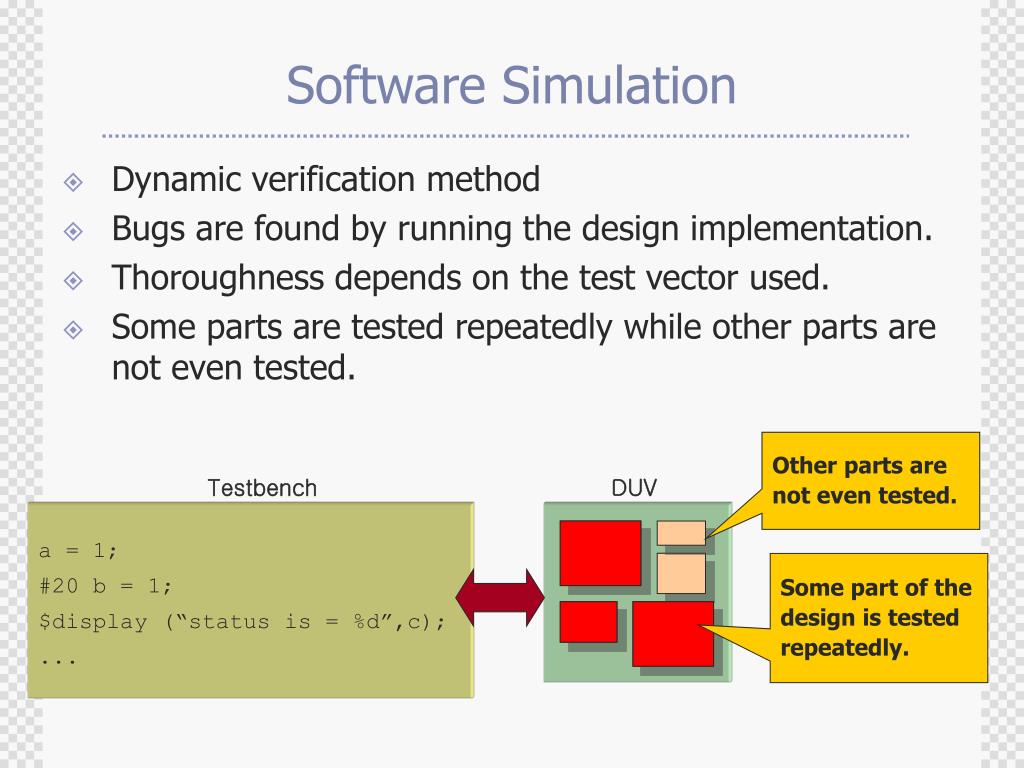 Software Simulation

Dynamic verification method

Bugs are found by running the design implementation.

Thoroughness depends on the test vector used.

Some parts are tested repeatedly while other parts are not even tested.

Testbench

a = 1;
#20 b = 1;
$display (“status is = %d”,c);
...

DUV

Other parts are not even tested.

Some part of the design is tested repeatedly.